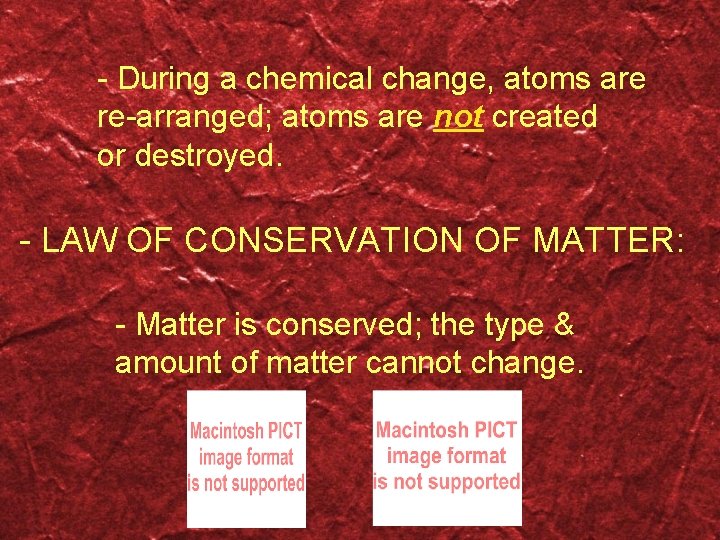 - During a chemical change, atoms are re-arranged; atoms are not created or destroyed.

- LAW OF CONSERVATION OF MATTER:

- Matter is conserved; the type & amount of matter cannot change.

Macintosh PICT image format is not supported

Macintosh PICT image format is not supported